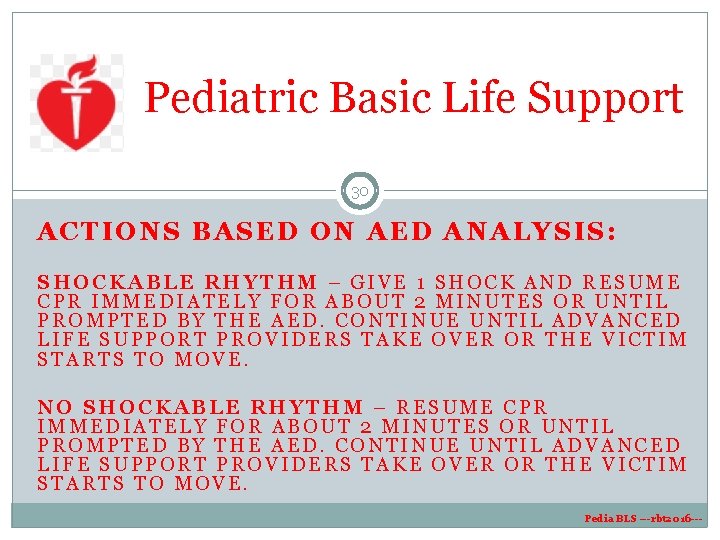 Pediatric Basic Life Support

30

ACTIONS BASED ON AED ANALYSIS:

SHOCKABLE RHYTHM – GIVE 1 SHOCK AND RESUME CPR IMMEDIATELY FOR ABOUT 2 MINUTES OR UNTIL PROMPTED BY THE AED. CONTINUE UNTIL ADVANCED LIFE SUPPORT PROVIDERS TAKE OVER OR THE VICTIM STARTS TO MOVE.

NO SHOCKABLE RHYTHM – RESUME CPR IMMEDIATELY FOR ABOUT 2 MINUTES OR UNTIL PROMPTED BY THE AED. CONTINUE UNTIL ADVANCED LIFE SUPPORT PROVIDERS TAKE OVER OR THE VICTIM STARTS TO MOVE.

Pedia BLS ---rbt2016---